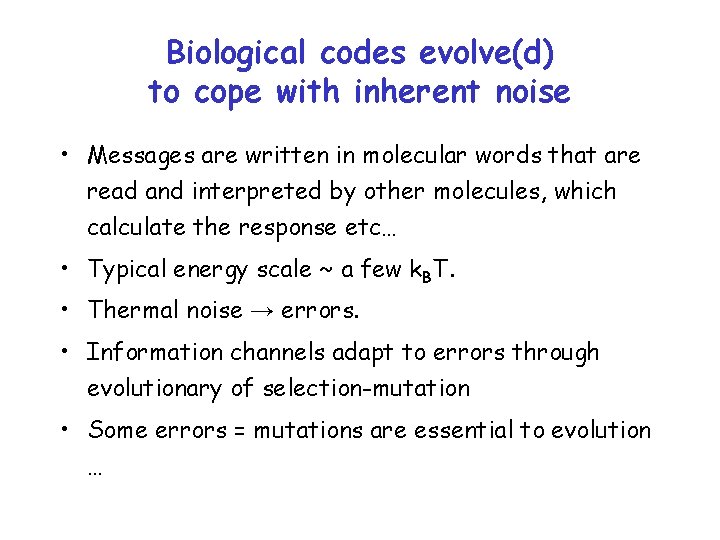 Biological codes evolve(d) to cope with inherent noise

• Messages are written in molecular words that are read and interpreted by other molecules, which calculate the response etc…

• Typical energy scale ~ a few $k_BT$.

• Thermal noise → errors.

• Information channels adapt to errors through evolutionary of selection-mutation

• Some errors = mutations are essential to evolution …